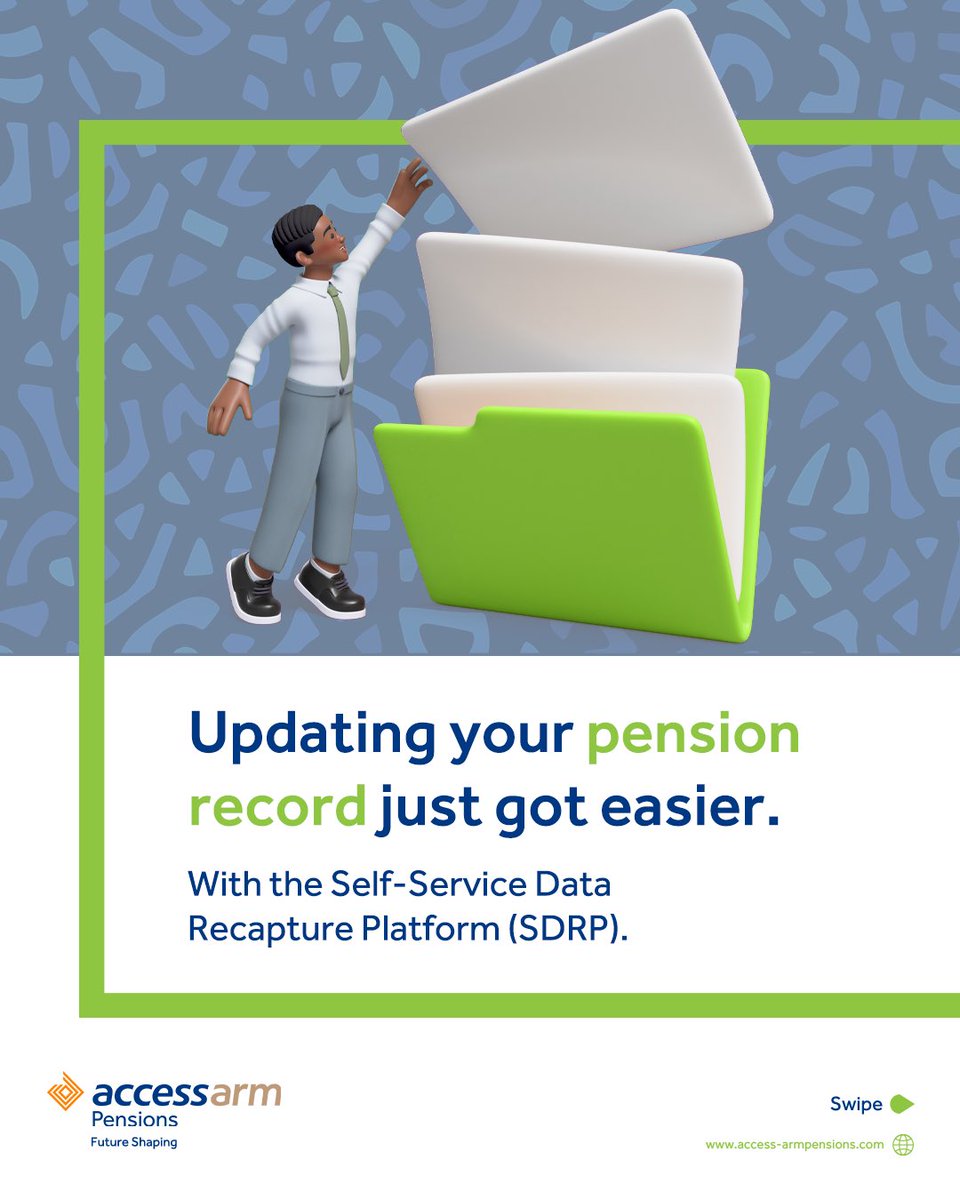 Updating your pension record just got easier.

With the Self-Service Data Recapture Platform (SDRP).

accessarm
Pensions
Future Shaping

Swipe

www.access-armpensions.com